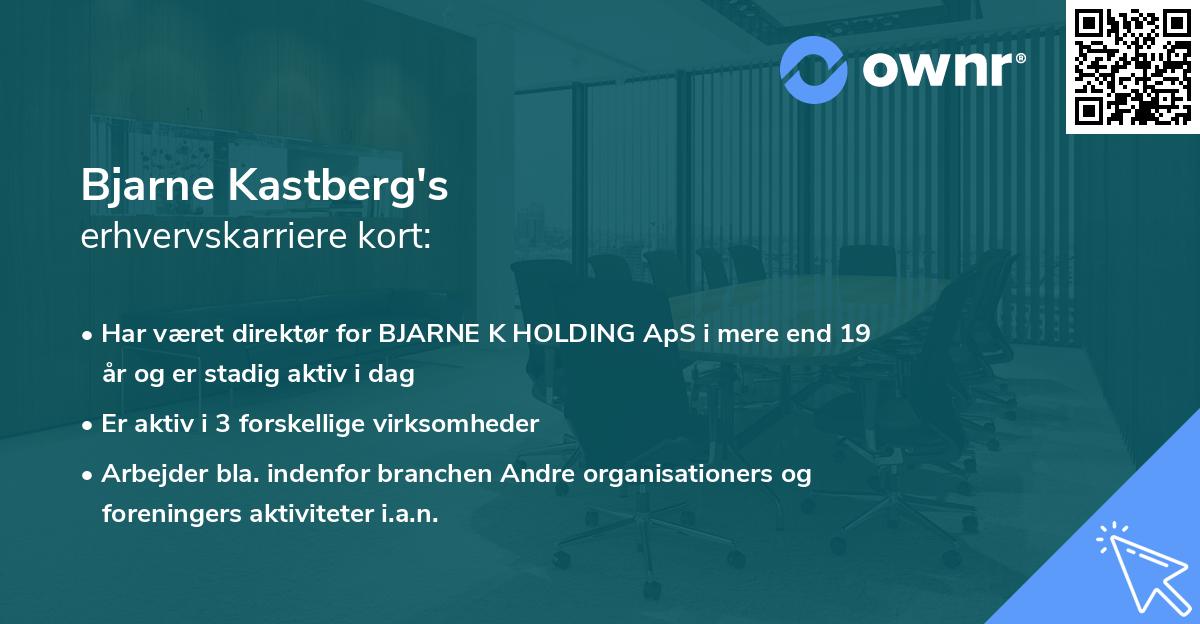 ownr®

Bjarne Kastberg's
erhvervskarriere kort:

• Har været direktør for BJARNE K HOLDING ApS i mere end 19 år og er stadig aktiv i dag

• Er aktiv i 3 forskellige virksomheder

• Arbejder bla. indenfor branchen Andre organisationers og foreningers aktiviteter i.a.n.